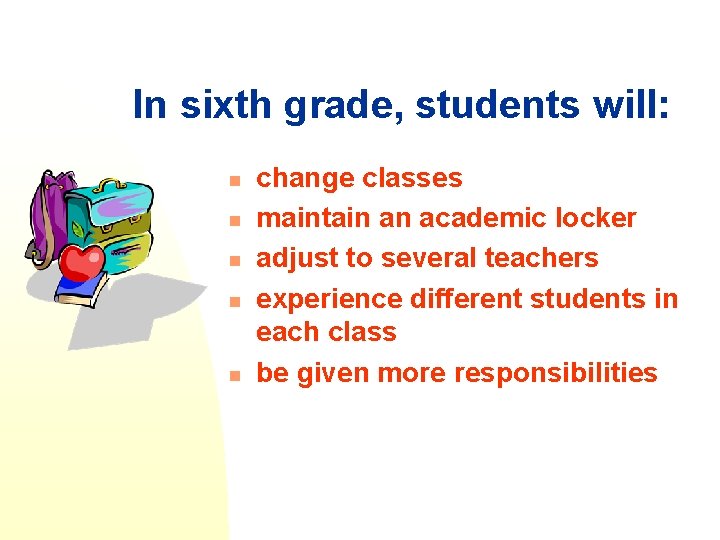 In sixth grade, students will:

- change classes
- maintain an academic locker
- adjust to several teachers
- experience different students in each class
- be given more responsibilities